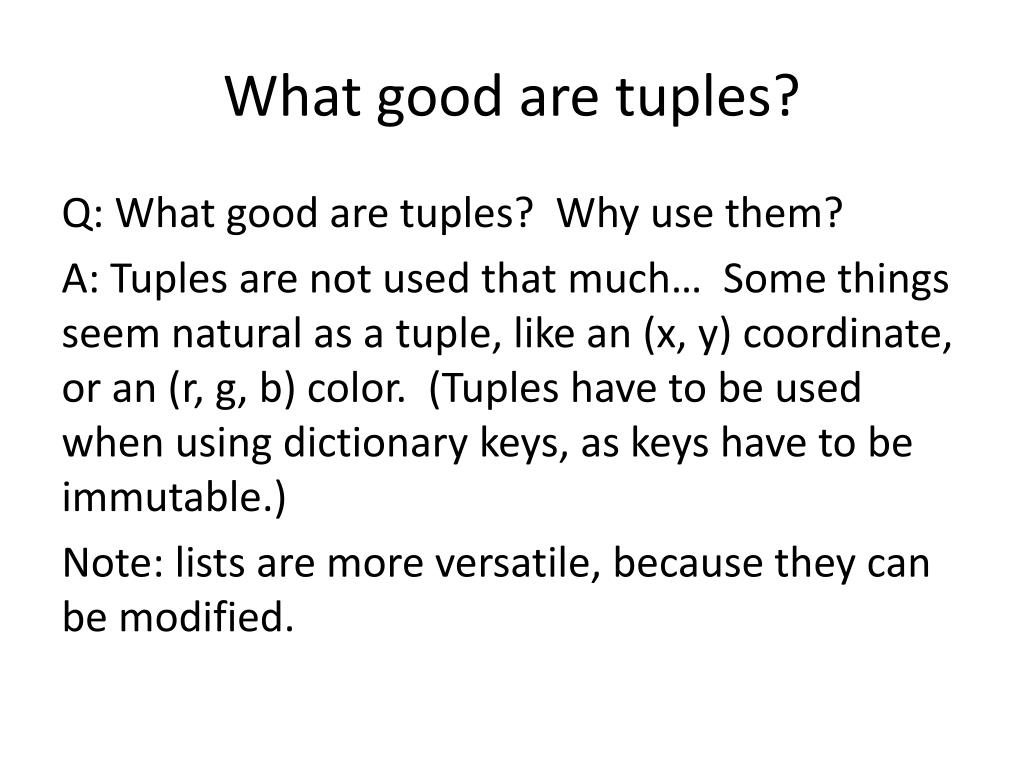 What good are tuples?

Q: What good are tuples? Why use them?

A: Tuples are not used that much… Some things seem natural as a tuple, like an (x, y) coordinate, or an (r, g, b) color. (Tuples have to be used when using dictionary keys, as keys have to be immutable.)

Note: lists are more versatile, because they can be modified.